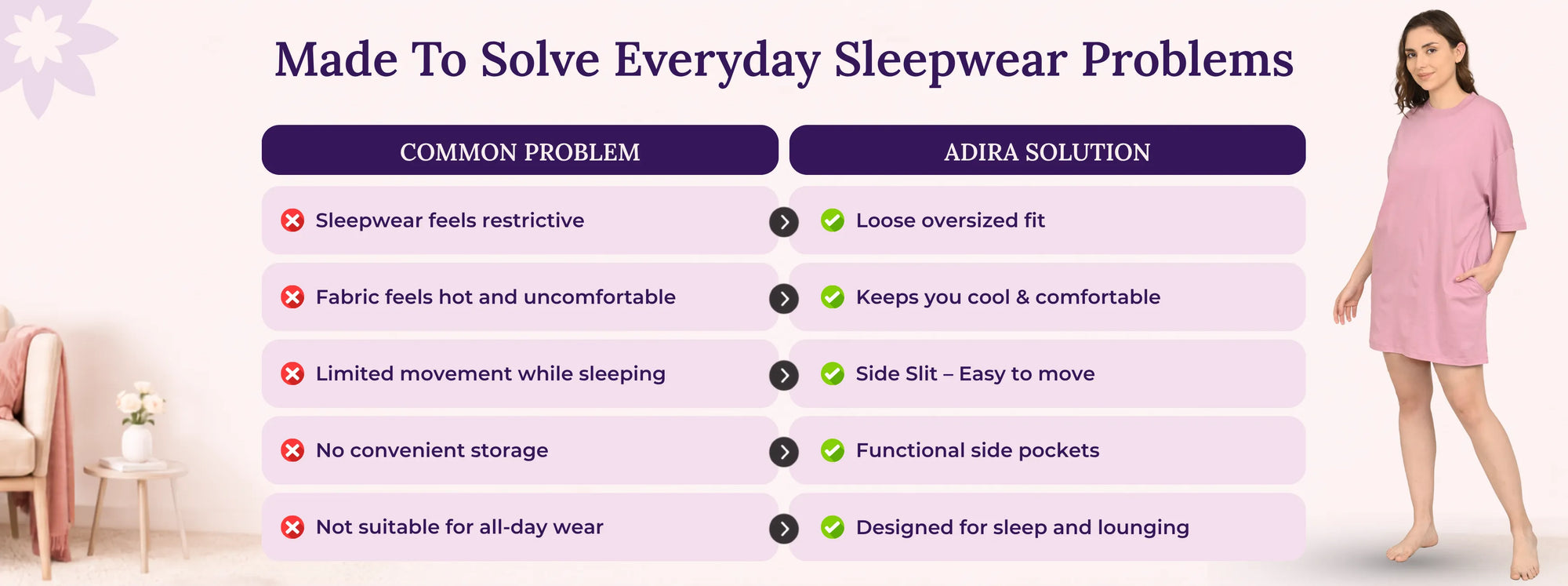 Made To Solve Everyday Sleepwear Problems

| COMMON PROBLEM | ADIRA SOLUTION |
|---|---|
| Sleepwear feels restrictive | Loose oversized fit |
| Fabric feels hot and uncomfortable | Keeps you cool & comfortable |
| Limited movement while sleeping | Side Slit – Easy to move |
| No convenient storage | Functional side pockets |
| Not suitable for all-day wear | Designed for sleep and lounging |